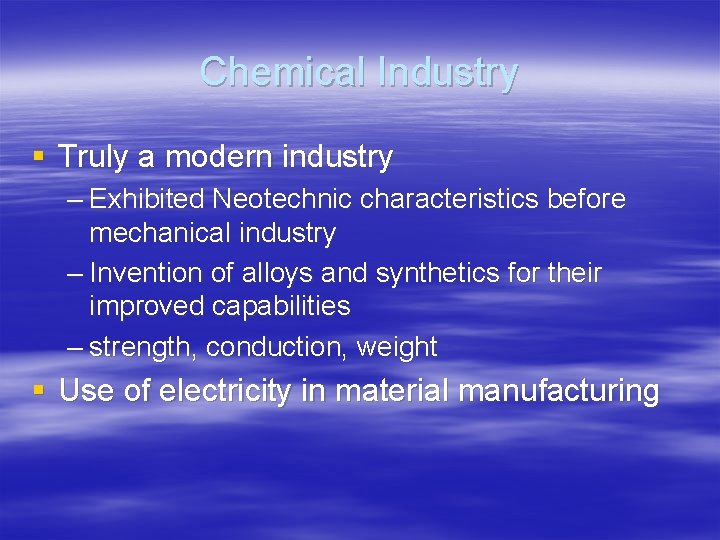 Chemical Industry

▪ Truly a modern industry
– Exhibited Neotechnic characteristics before mechanical industry
– Invention of alloys and synthetics for their improved capabilities
– strength, conduction, weight
▪ Use of electricity in material manufacturing